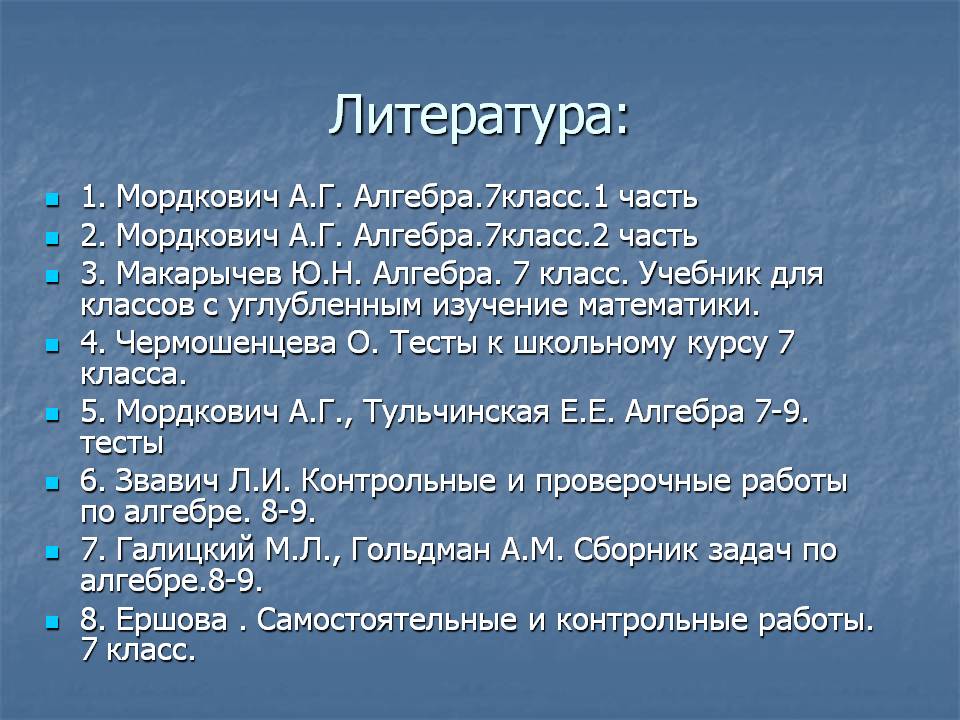 Литература:

1. Мордкович А.Г. Алгебра.7класс.1 часть

2. Мордкович А.Г. Алгебра.7класс.2 часть

3. Макарычев Ю.Н. Алгебра. 7 класс. Учебник для классов с углубленным изучение математики.

4. Чермошенцева О. Тесты к школьному курсу 7 класса.

5. Мордкович А.Г., Тульчинская Е.Е. Алгебра 7-9. тесты

6. Звавич Л.И. Контрольные и проверочные работы по алгебре. 8-9.

7. Галицкий М.Л., Гольдман А.М. Сборник задач по алгебре.8-9.

8. Ершова . Самостоятельные и контрольные работы. 7 класс.